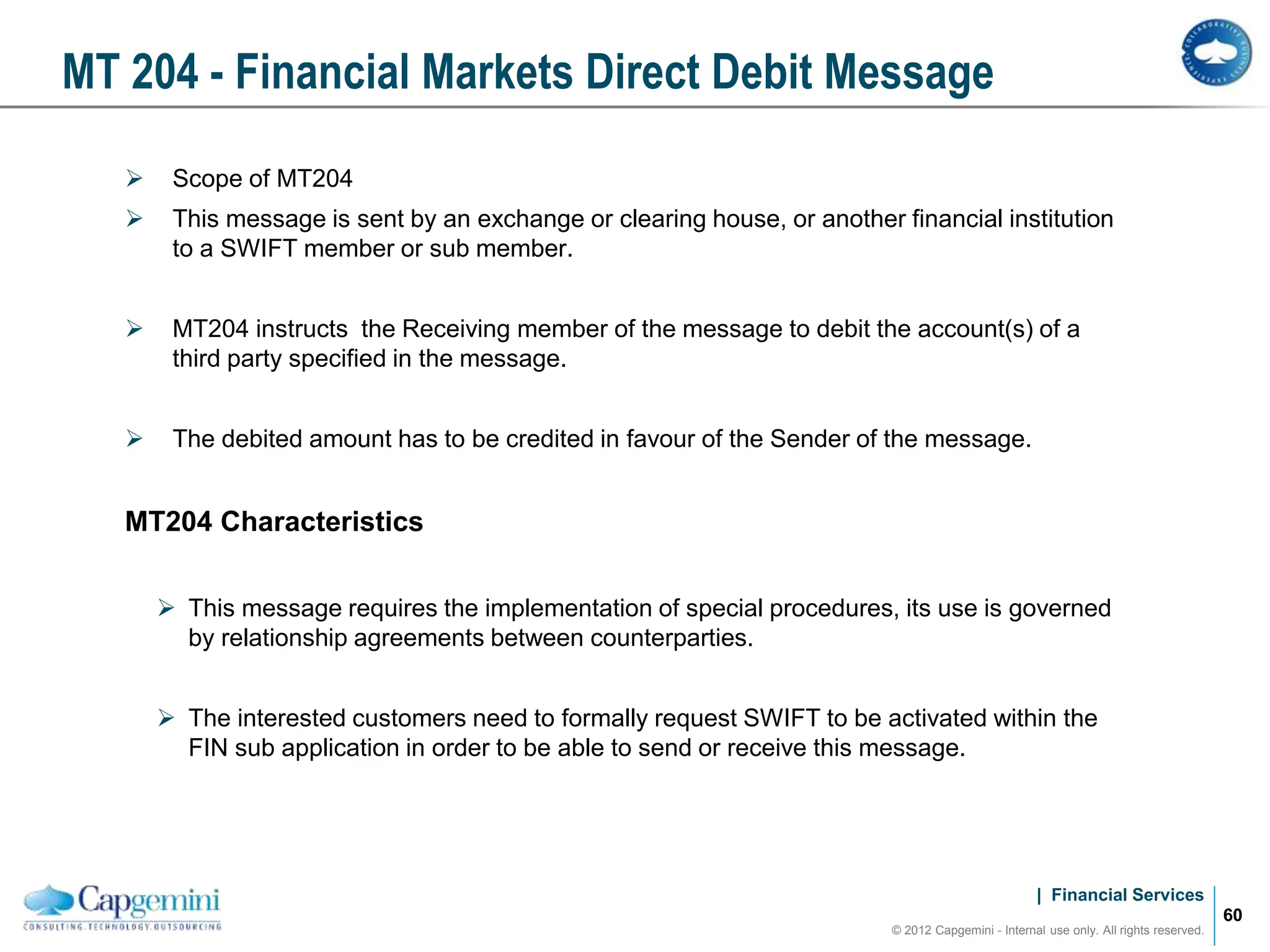 MT 204 - Financial Markets Direct Debit Message

COLLABORATIVE BUSINESS EXPERIENCE

➢ Scope of MT204

➢ This message is sent by an exchange or clearing house, or another financial institution to a SWIFT member or sub member.

➢ MT204 instructs the Receiving member of the message to debit the account(s) of a third party specified in the message.

➢ The debited amount has to be credited in favour of the Sender of the message.

MT204 Characteristics

➢ This message requires the implementation of special procedures, its use is governed by relationship agreements between counterparties.

➢ The interested customers need to formally request SWIFT to be activated within the FIN sub application in order to be able to send or receive this message.

Capgemini
CONSULTING.TECHNOLOGY.OUTSOURCING

| Financial Services

© 2012 Capgemini - Internal use only. All rights reserved.

60